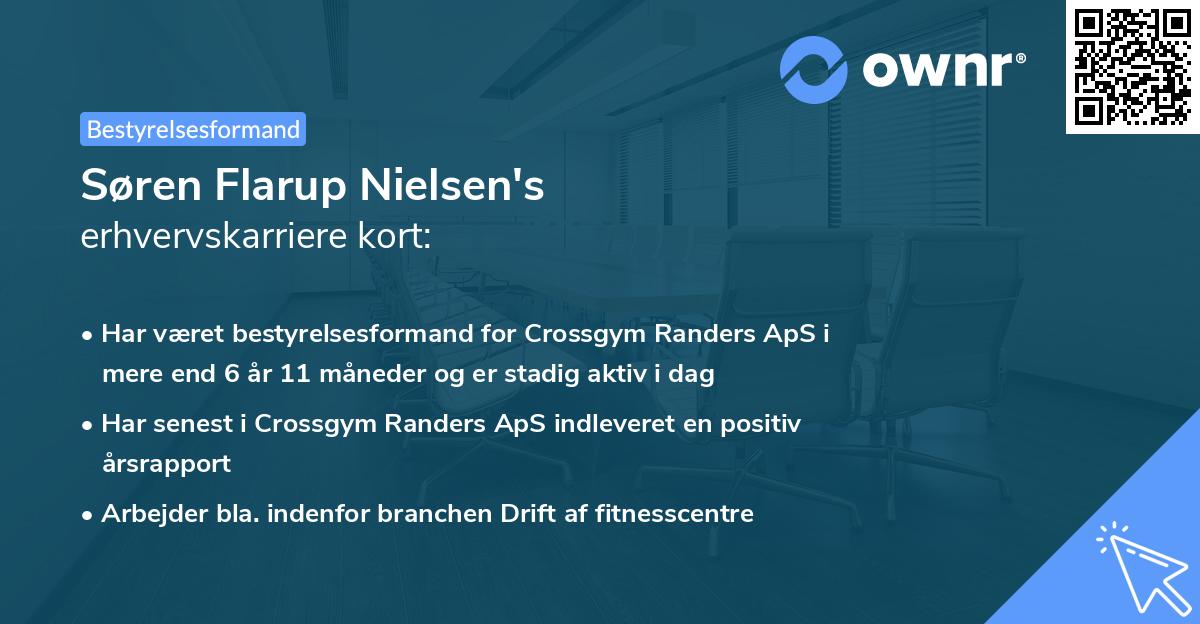 ownr®

Bestyrelsesformand

Søren Flarup Nielsen's
erhvervskarriere kort:

• Har været bestyrelsesformand for Crossgym Randers ApS i mere end 6 år 11 måneder og er stadig aktiv i dag

• Har senest i Crossgym Randers ApS indleveret en positiv årsrapport

• Arbejder bla. indenfor branchen Drift af fitnesscentre